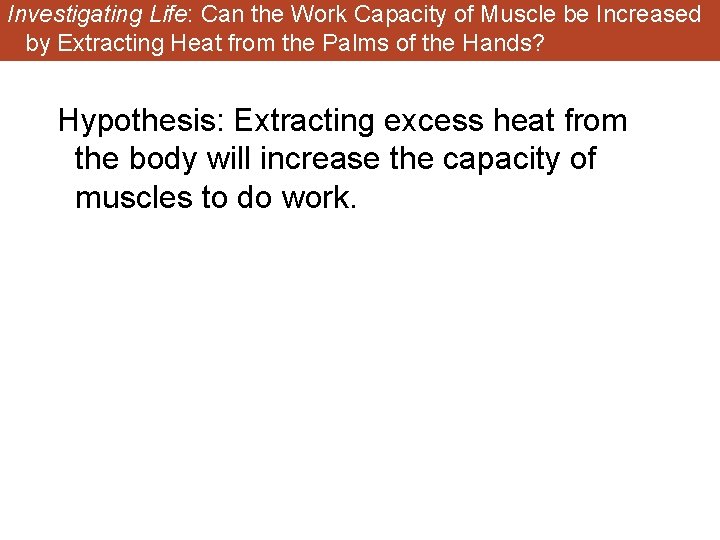 Investigating Life: Can the Work Capacity of Muscle be Increased by Extracting Heat from the Palms of the Hands?

Hypothesis: Extracting excess heat from the body will increase the capacity of muscles to do work.